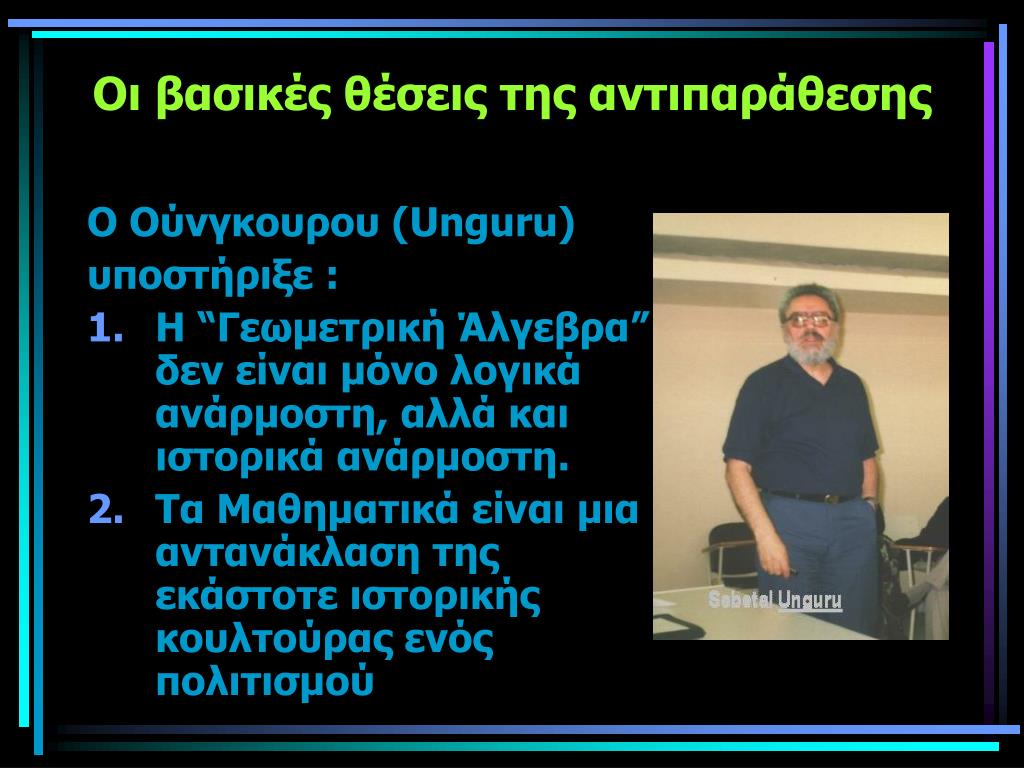 Οι βασικές θέσεις της αντιπαράθεσης

Ο Ούνγκουρου (Unguru) υποστήριξε :

1. Η “Γεωμετρική Άλγεβρα” δεν είναι μόνο λογικά ανάρμοστη, αλλά και ιστορικά ανάρμοστη.
2. Τα Μαθηματικά είναι μια αντανάκλαση της εκάστοτε ιστορικής κουλτούρας ενός πολιτισμού

Sabetai Unguru